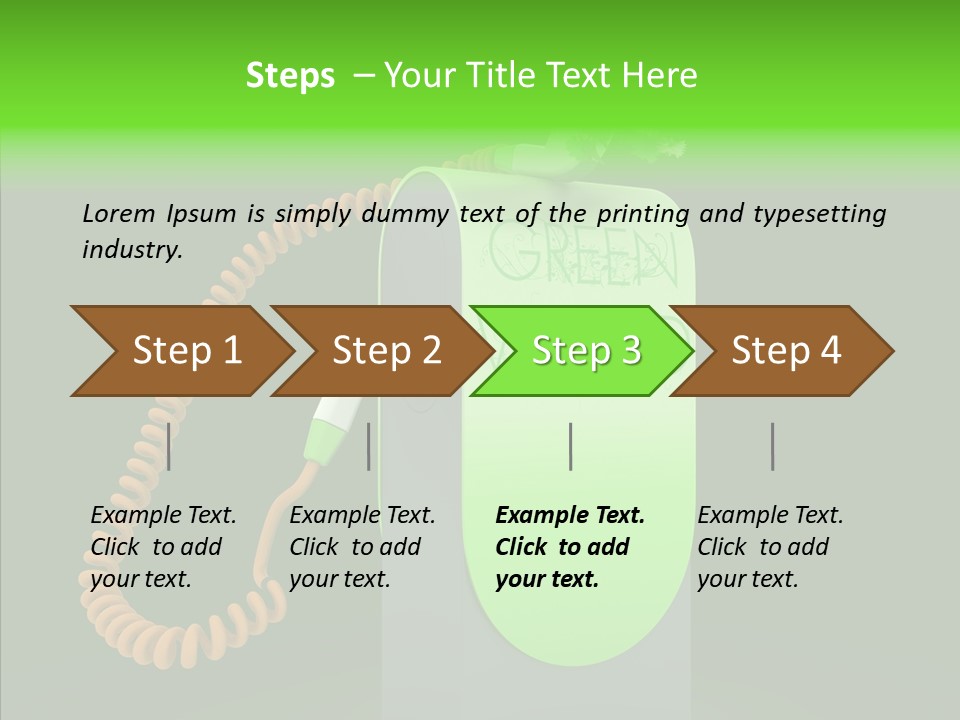 Steps – Your Title Text Here

Lorem Ipsum is simply dummy text of the printing and typesetting industry.

GREEN

Step 1

Step 2

Step 3

Step 4

Example Text. Click to add your text.

Example Text. Click to add your text.

Example Text. Click to add your text.

Example Text. Click to add your text.